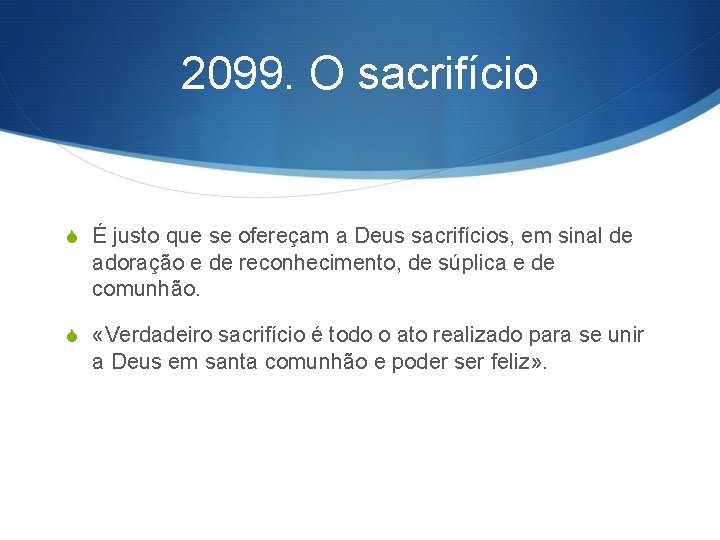 2099. O sacrifício

É justo que se ofereçam a Deus sacrifícios, em sinal de adoração e de reconhecimento, de súplica e de comunhão.

«Verdadeiro sacrifício é todo o ato realizado para se unir a Deus em santa comunhão e poder ser feliz».